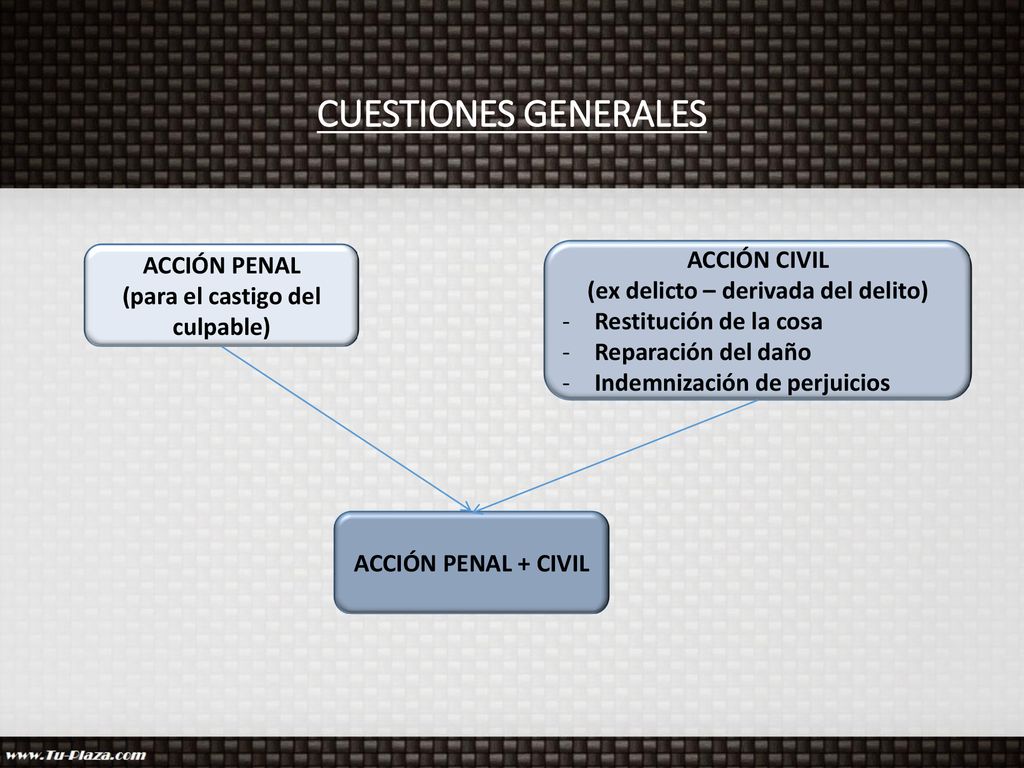 CUESTIONES GENERALES

ACCIÓN PENAL
(para el castigo del culpable)

ACCIÓN CIVIL
(ex delicto – derivada del delito)
- Restitución de la cosa
- Reparación del daño
- Indemnización de perjuicios

ACCIÓN PENAL + CIVIL

www.Tu-Plaza.com